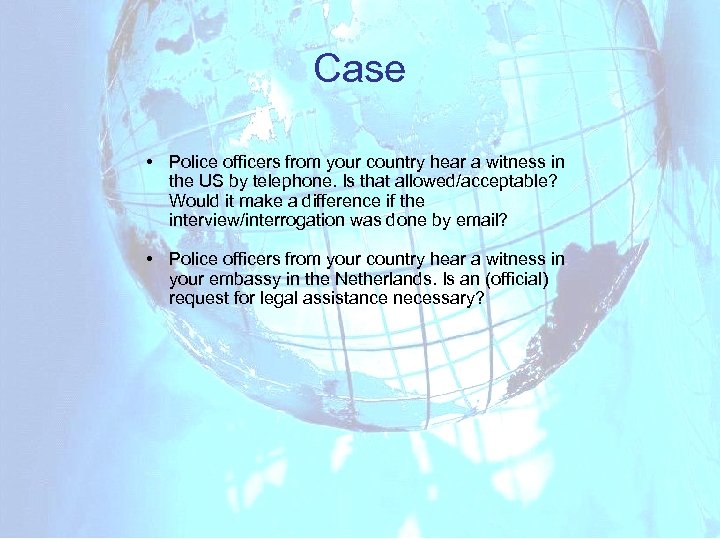 Case

• Police officers from your country hear a witness in the US by telephone. Is that allowed/acceptable? Would it make a difference if the interview/interrogation was done by email?

• Police officers from your country hear a witness in your embassy in the Netherlands. Is an (official) request for legal assistance necessary?